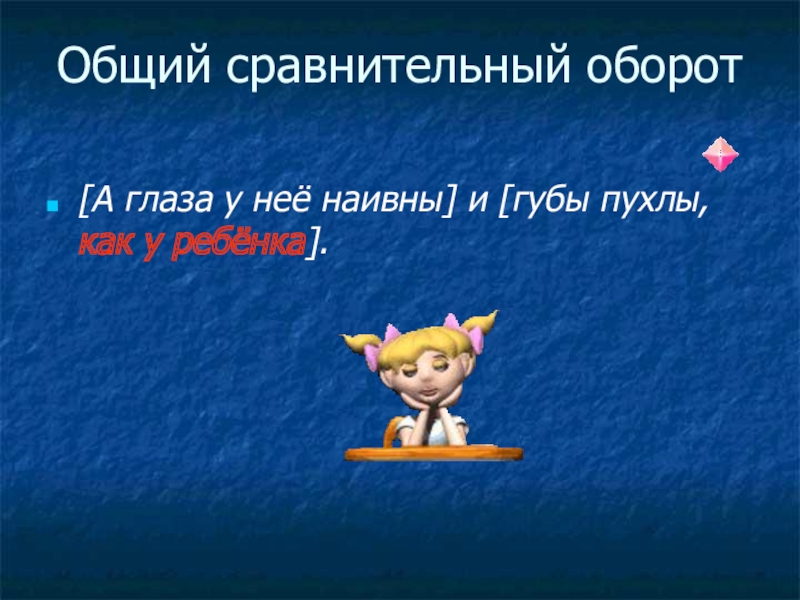 Общий сравнительный оборот

[А глаза у неё наивны] и [губы пухлы, как у ребёнка].